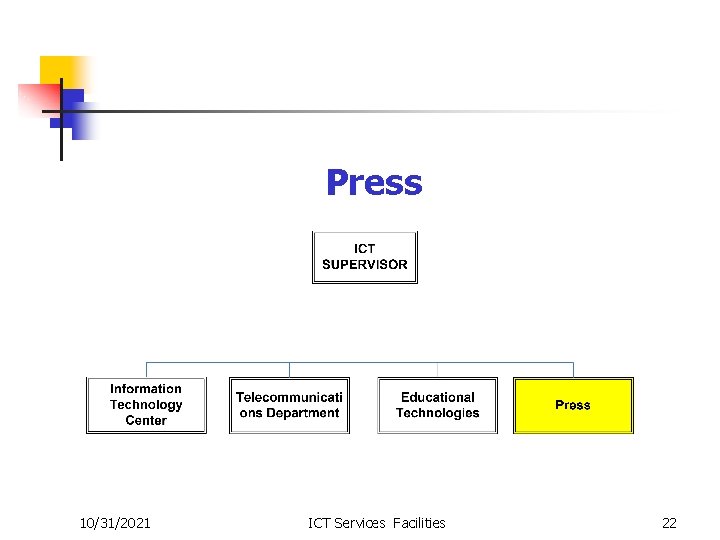 Press

ICT SUPERVISOR

Information Technology Center

Telecommunications Department

Educational Technologies

Press

10/31/2021

ICT Services Facilities

22